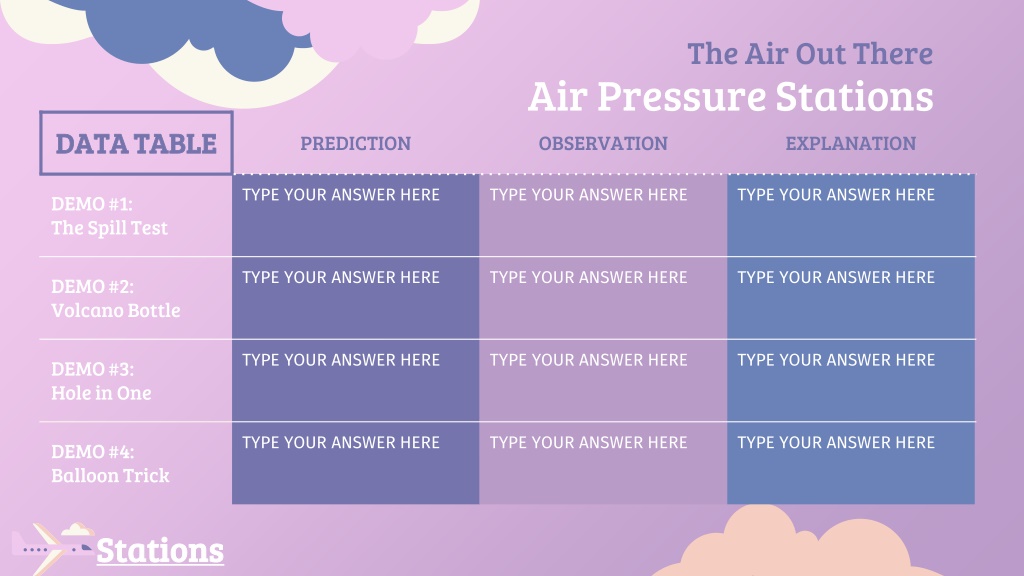 The Air Out There
Air Pressure Stations

| DATA TABLE | PREDICTION | OBSERVATION | EXPLANATION |
|---|---|---|---|
| DEMO #1: The Spill Test | TYPE YOUR ANSWER HERE | TYPE YOUR ANSWER HERE | TYPE YOUR ANSWER HERE |
| DEMO #2: Volcano Bottle | TYPE YOUR ANSWER HERE | TYPE YOUR ANSWER HERE | TYPE YOUR ANSWER HERE |
| DEMO #3: Hole in One | TYPE YOUR ANSWER HERE | TYPE YOUR ANSWER HERE | TYPE YOUR ANSWER HERE |
| DEMO #4: Balloon Trick | TYPE YOUR ANSWER HERE | TYPE YOUR ANSWER HERE | TYPE YOUR ANSWER HERE |

Stations